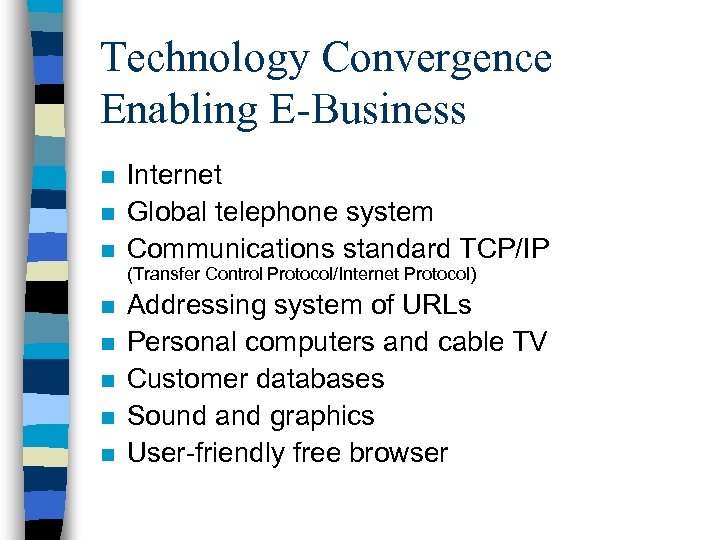 Technology Convergence Enabling E-Business

- Internet
- Global telephone system
- Communications standard TCP/IP (Transfer Control Protocol/Internet Protocol)
- Addressing system of URLs
- Personal computers and cable TV
- Customer databases
- Sound and graphics
- User-friendly free browser